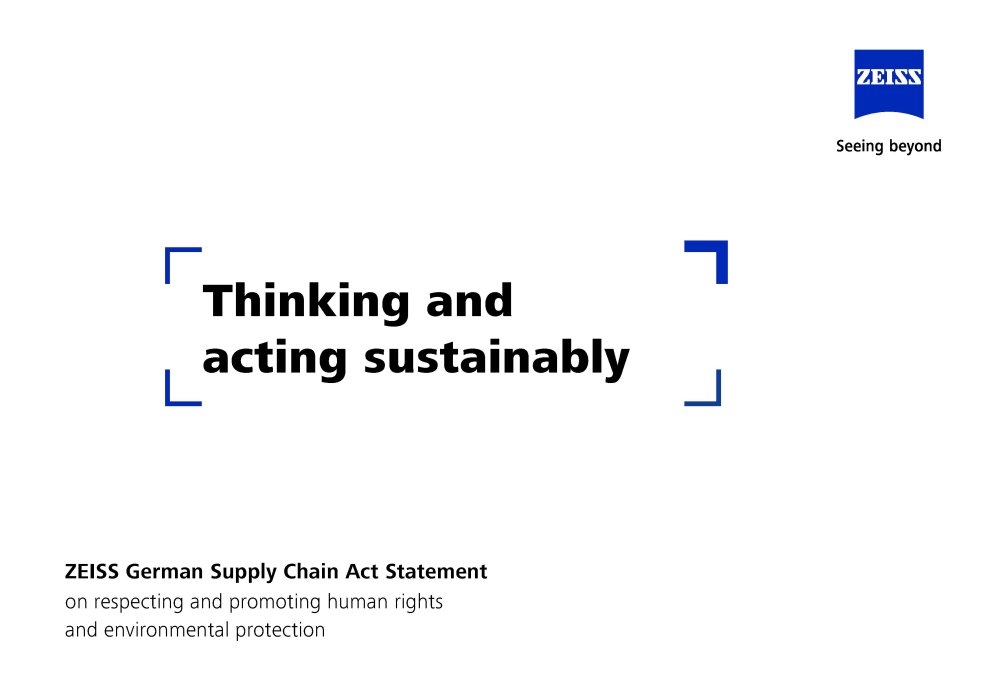 ZEISS

Seeing beyond

Thinking and acting sustainably

ZEISS German Supply Chain Act Statement
on respecting and promoting human rights and environmental protection